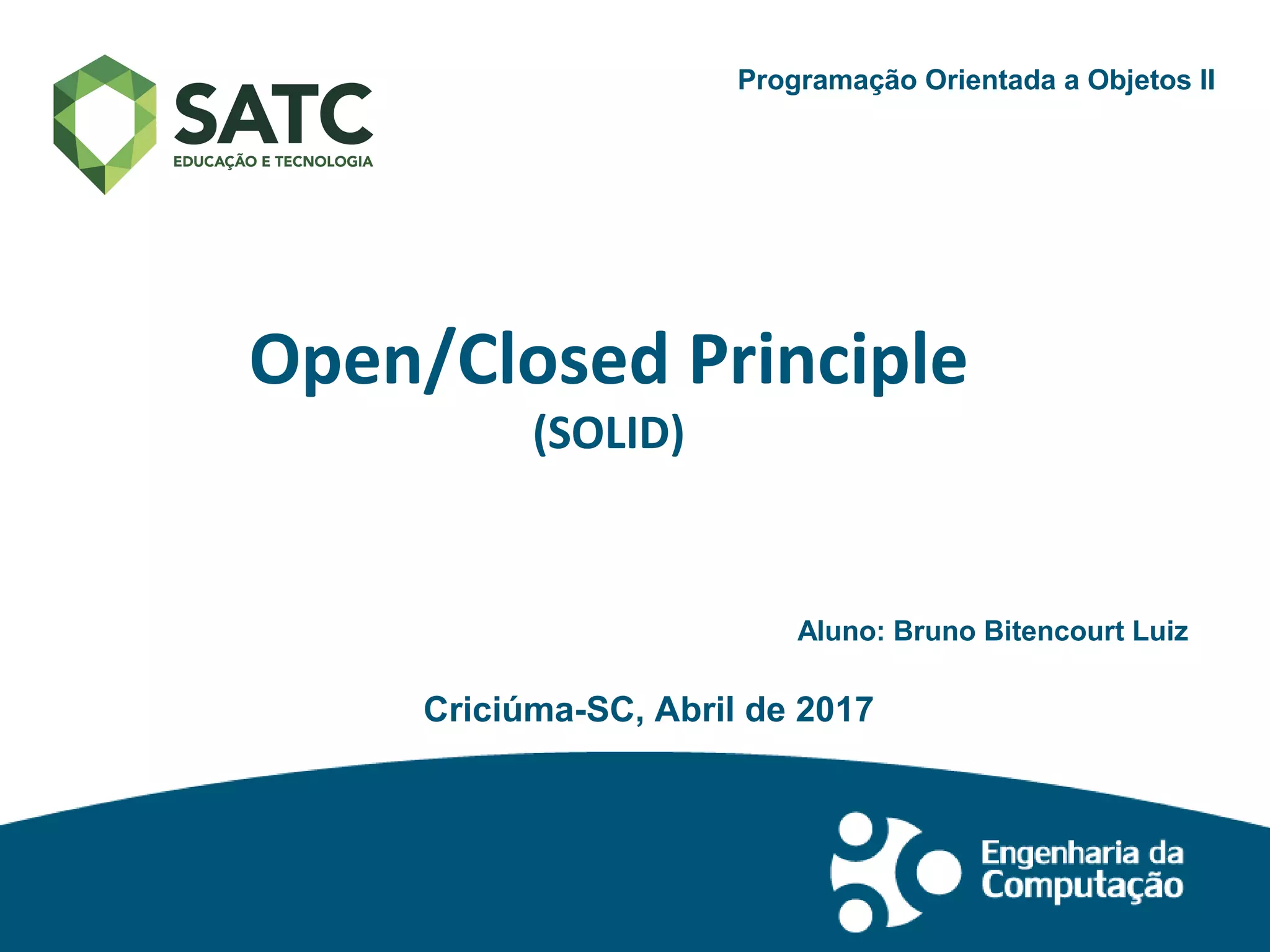 SATC
EDUCAÇÃO E TECNOLOGIA

Programação Orientada a Objetos II

Open/Closed Principle
(SOLID)

Aluno: Bruno Bitencourt Luiz

Criciúma-SC, Abril de 2017

Engenharia da Computação